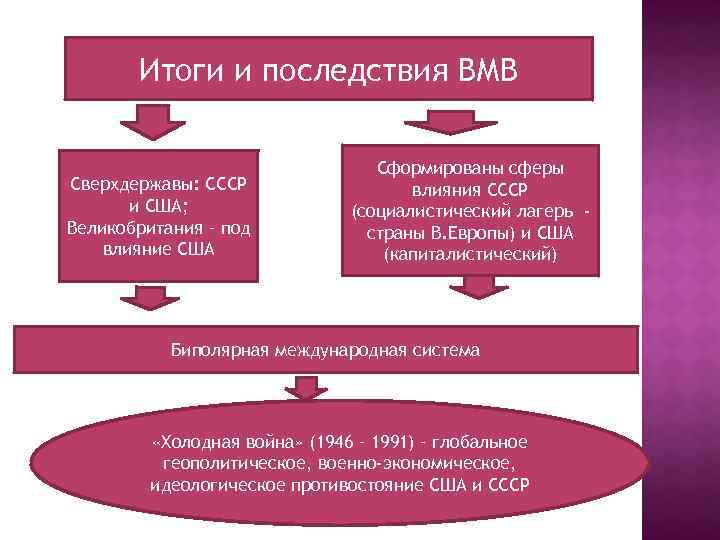 Итоги и последствия ВМВ

Сверхдержавы: СССР и США; Великобритания – под влияние США

Сформированы сферы влияния СССР (социалистический лагерь - страны В.Европы) и США (капиталистический)

Биполярная международная система

«Холодная война» (1946 – 1991) – глобальное геополитическое, военно-экономическое, идеологическое противостояние США и СССР